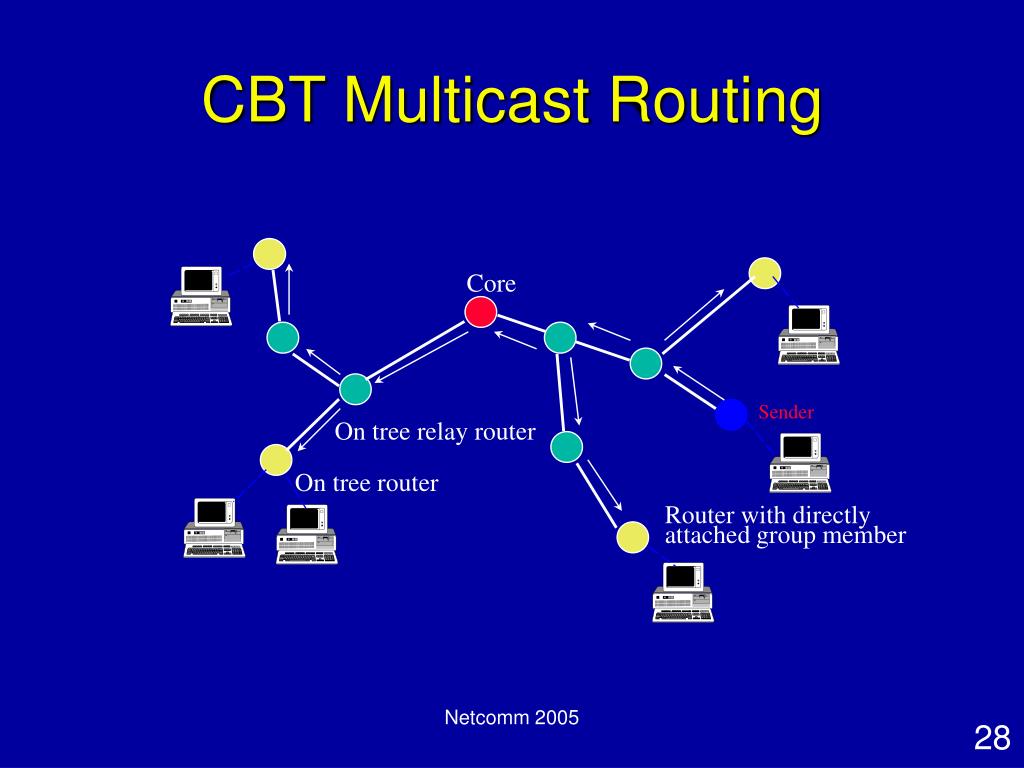 CBT Multicast Routing

Core

Sender

On tree relay router

On tree router

Router with directly attached group member

Netcomm 2005

28